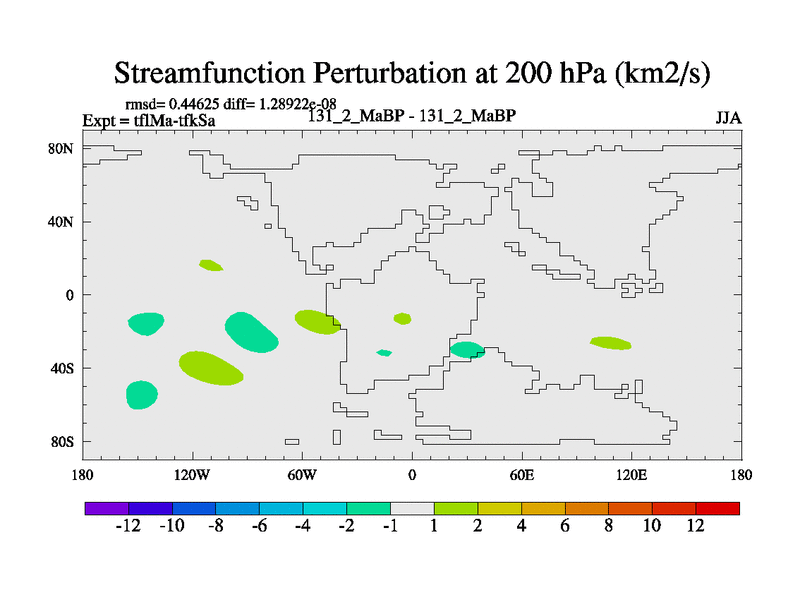 Streamfunction Perturbation at 200 hPa (km2/s)

rmsd= 0.44625 diff= 1.28922e-08
Expt = tflMa-tfkSa

131_2_MaBP - 131_2_MaBP

JJA

80N
40N
0
40S
80S

180
120W
60W
0
60E
120E
180

-12
-10
-8
-6
-4
-2
-1
1
2
4
6
8
10
12